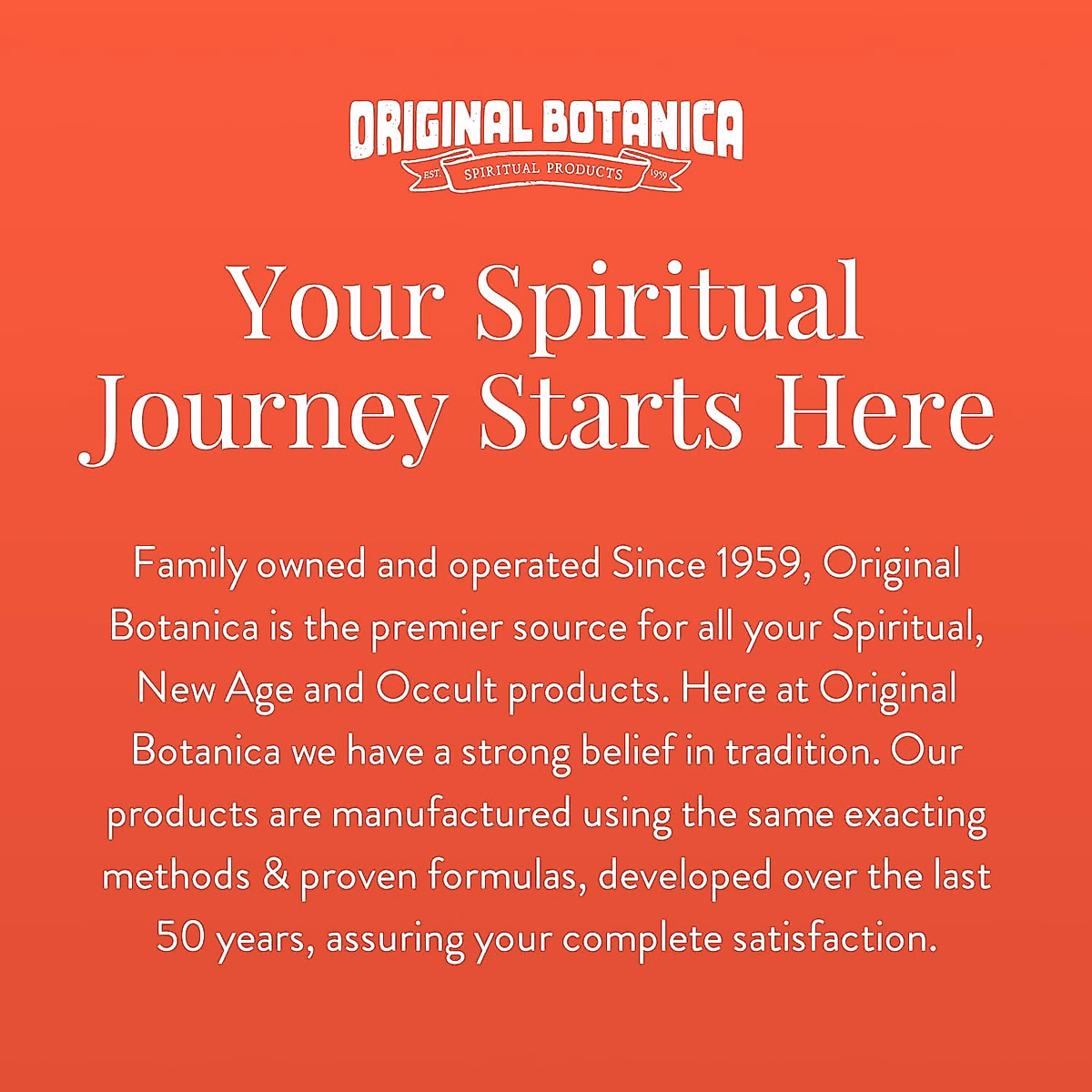 ORIGINAL BOTANICA
EST. SPIRITUAL PRODUCTS 1959

Your Spiritual Journey Starts Here

Family owned and operated Since 1959, Original Botanica is the premier source for all your Spiritual, New Age and Occult products. Here at Original Botanica we have a strong belief in tradition. Our products are manufactured using the same exacting methods & proven formulas, developed over the last 50 years, assuring your complete satisfaction.